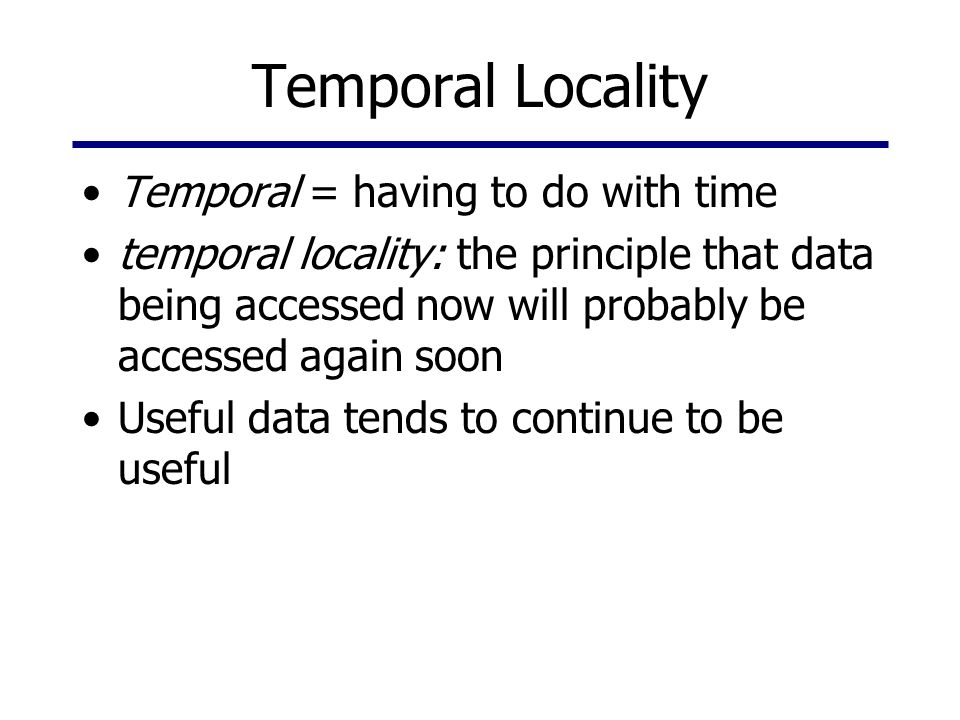 Temporal Locality

• Temporal = having to do with time

• temporal locality: the principle that data being accessed now will probably be accessed again soon

• Useful data tends to continue to be useful